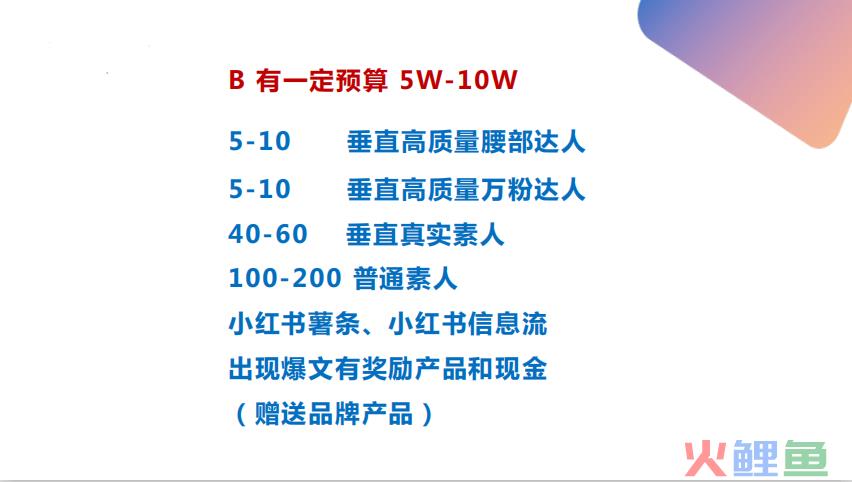 B 有一定预算 5W-10W

5-10 垂直高质量腰部达人

5-10 垂直高质量万粉达人

40-60 垂直真实素人

100-200 普通素人

小红书薯条、小红书信息流

出现爆文有奖励产品和现金

（赠送品牌产品）

火鲤鱼